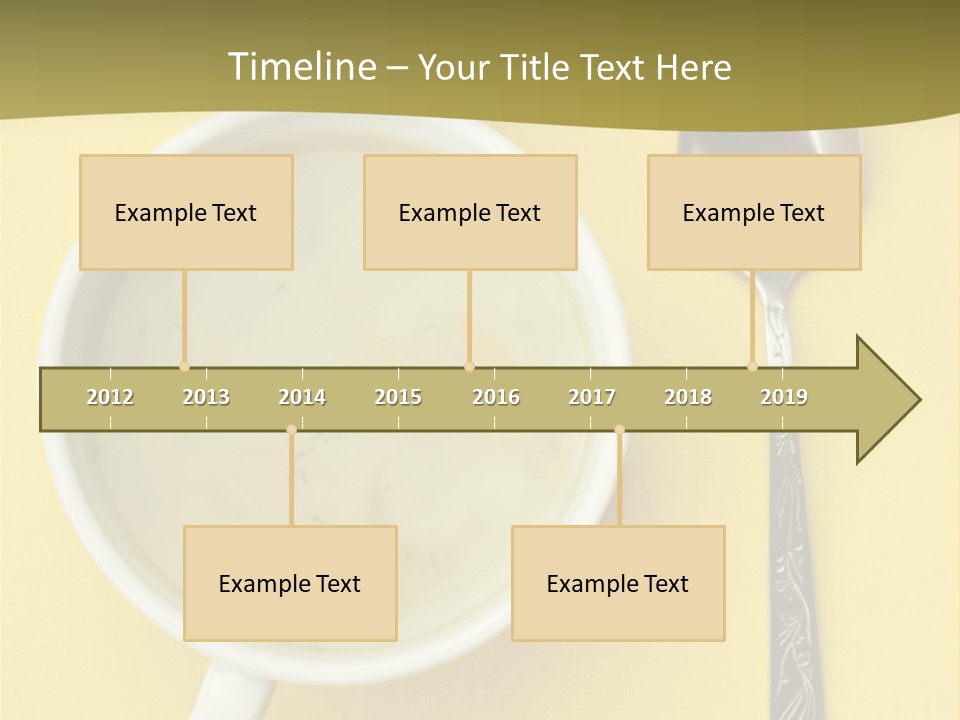 Timeline – Your Title Text Here

Example Text

Example Text

Example Text

2012 2013 2014 2015 2016 2017 2018 2019

Example Text

Example Text